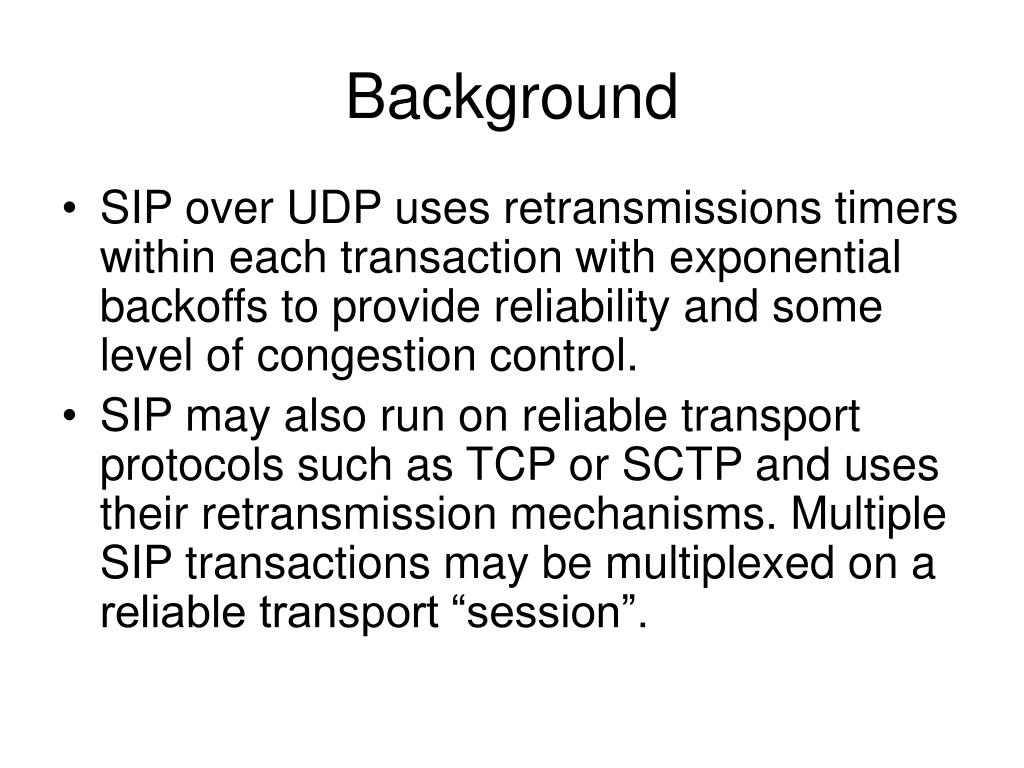 Background

• SIP over UDP uses retransmissions timers within each transaction with exponential backoffs to provide reliability and some level of congestion control.

• SIP may also run on reliable transport protocols such as TCP or SCTP and uses their retransmission mechanisms. Multiple SIP transactions may be multiplexed on a reliable transport “session”.